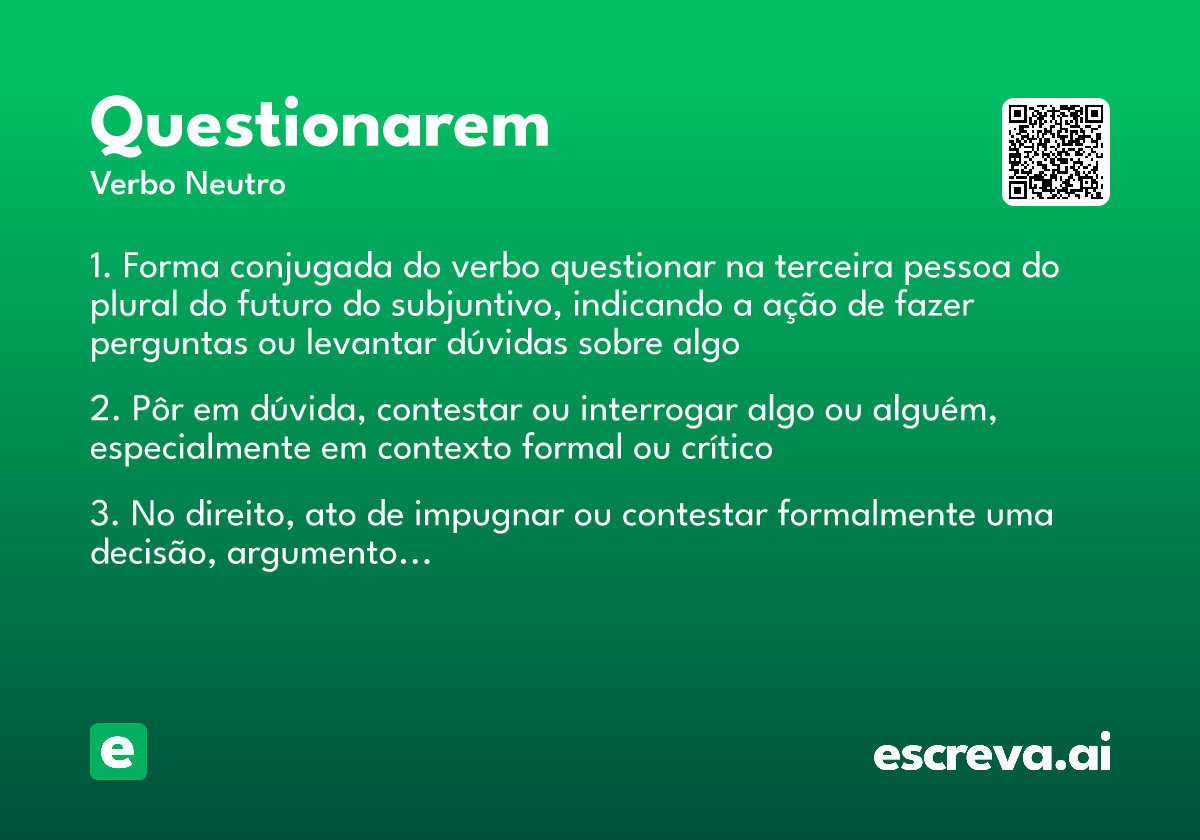 Questionarem
Verbo Neutro

1. Forma conjugada do verbo questionar na terceira pessoa do plural do futuro do subjuntivo, indicando a ação de fazer perguntas ou levantar dúvidas sobre algo

2. Pôr em dúvida, contestar ou interrogar algo ou alguém, especialmente em contexto formal ou crítico

3. No direito, ato de impugnar ou contestar formalmente uma decisão, argumento...

e

escreva.ai